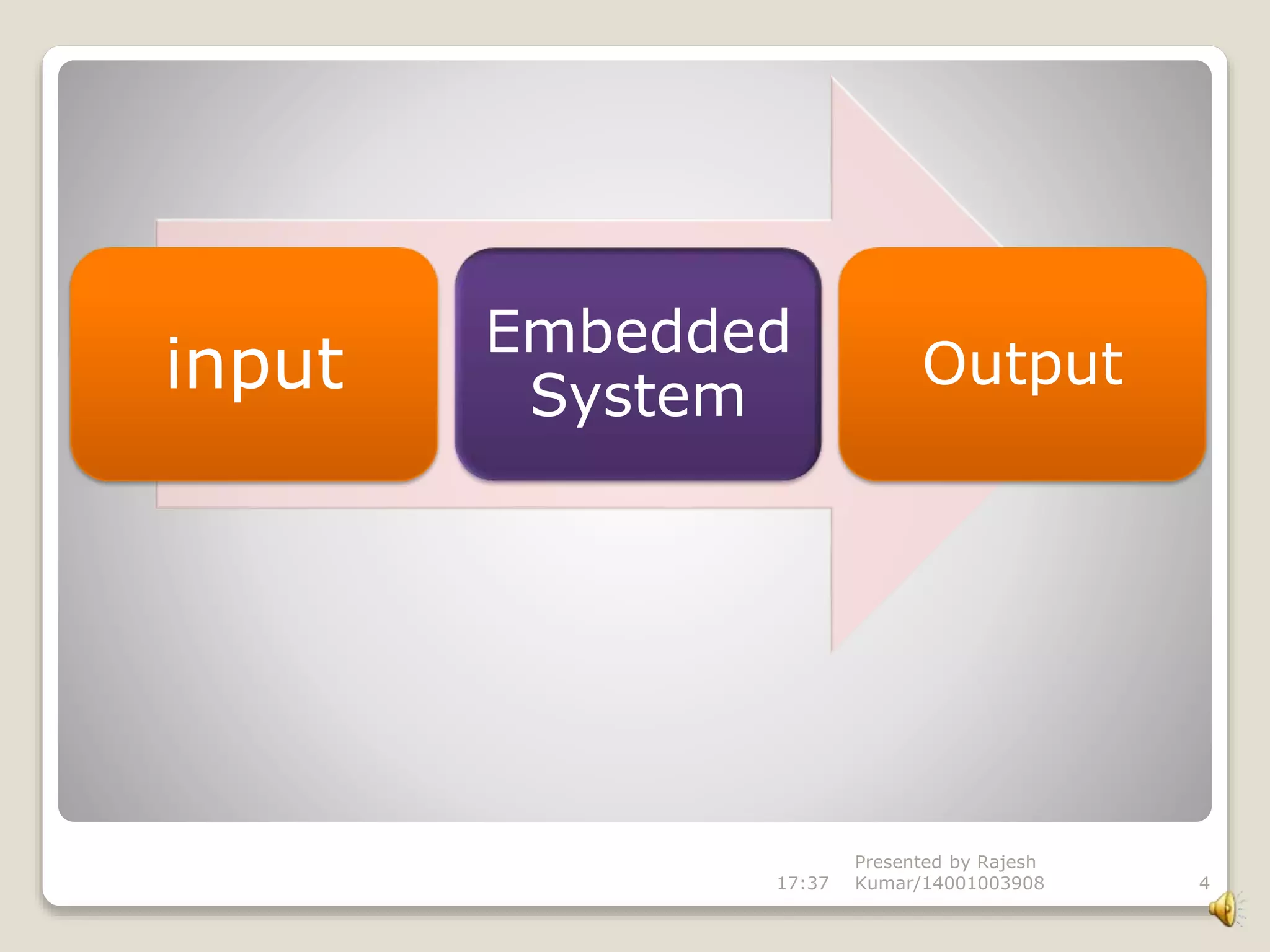 input

Embedded System

Output

17:37 Presented by Rajesh Kumar/14001003908 4